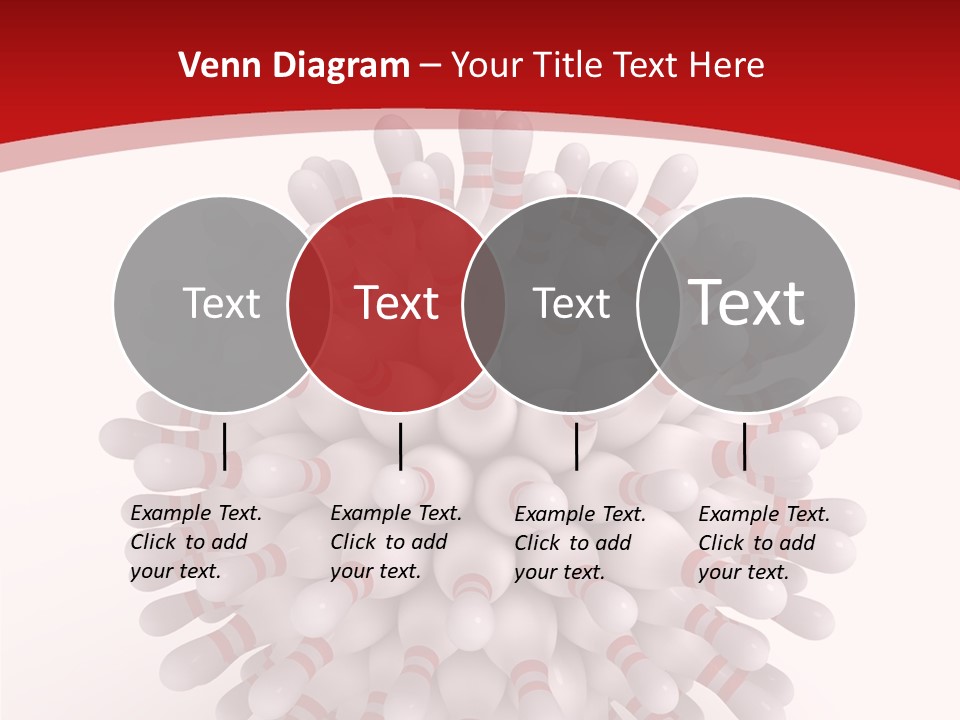 Venn Diagram – Your Title Text Here

Text

Text

Text

Text

Example Text. Click to add your text.

Example Text. Click to add your text.

Example Text. Click to add your text.

Example Text. Click to add your text.